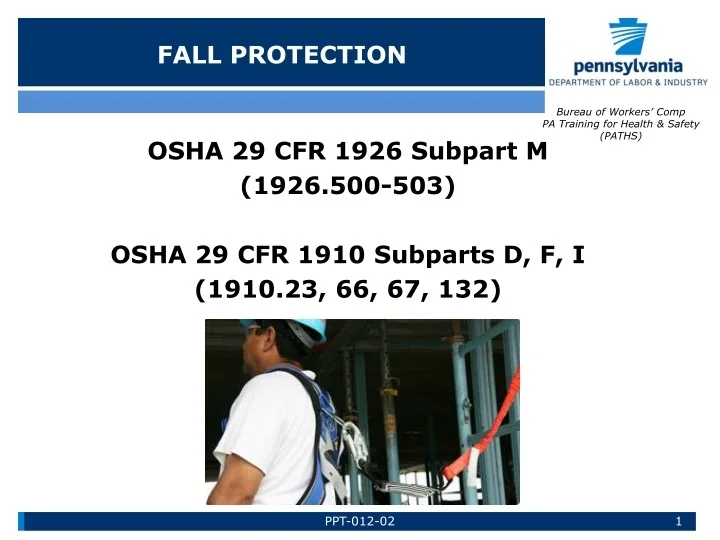 FALL PROTECTION

pennsylvania
DEPARTMENT OF LABOR & INDUSTRY

Bureau of Workers' Comp
PA Training for Health & Safety
(PATHS)

OSHA 29 CFR 1926 Subpart M
(1926.500-503)

OSHA 29 CFR 1910 Subparts D, F, I
(1910.23, 66, 67, 132)

PPT-012-02

1